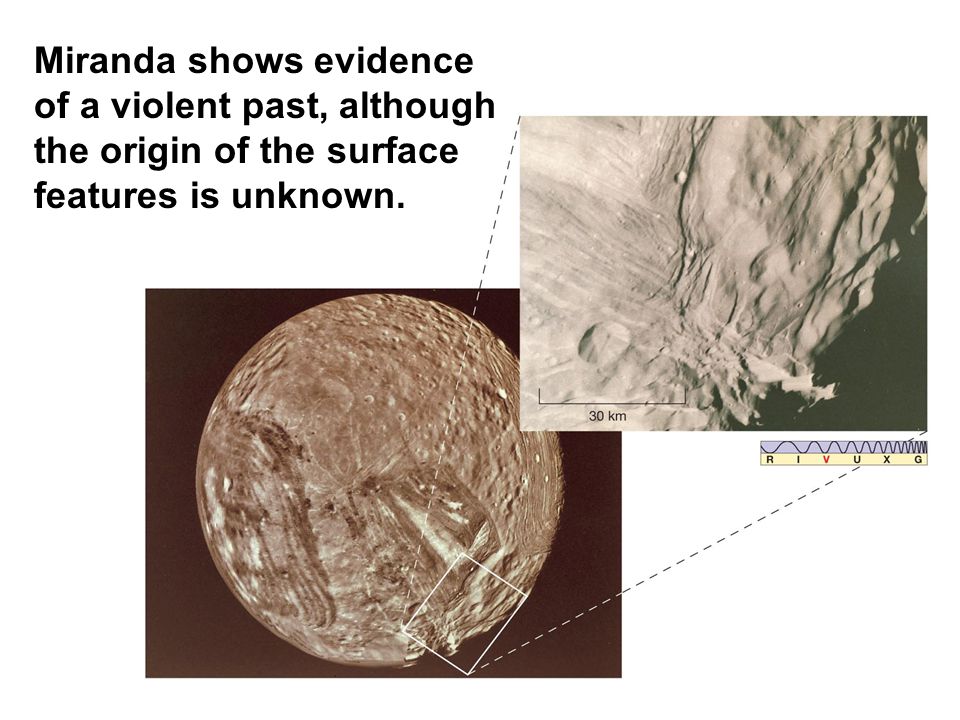 Miranda shows evidence of a violent past, although the origin of the surface features is unknown.

30 km

R I V U X G